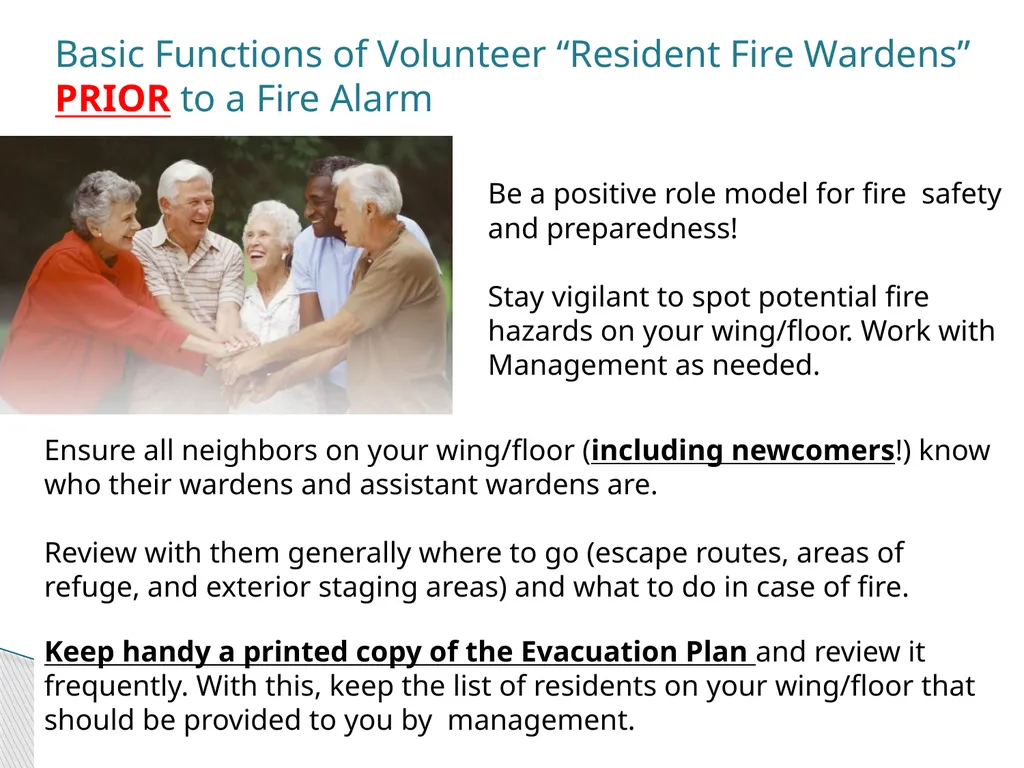 Basic Functions of Volunteer “Resident Fire Wardens” PRIOR to a Fire Alarm

Be a positive role model for fire safety and preparedness!

Stay vigilant to spot potential fire hazards on your wing/floor. Work with Management as needed.

Ensure all neighbors on your wing/floor (including newcomers!) know who their wardens and assistant wardens are.

Review with them generally where to go (escape routes, areas of refuge, and exterior staging areas) and what to do in case of fire.

Keep handy a printed copy of the Evacuation Plan and review it frequently. With this, keep the list of residents on your wing/floor that should be provided to you by management.